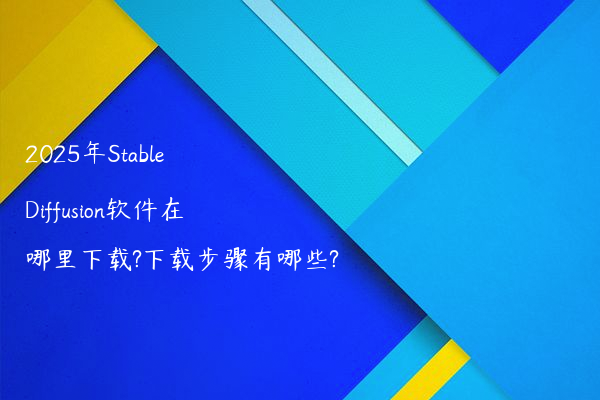 2025年Stable Diffusion软件在哪里下载?下载步骤有哪些?